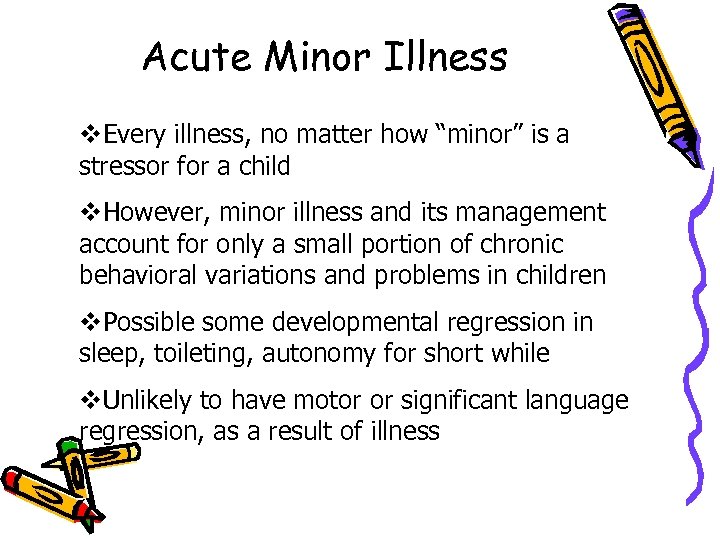 Acute Minor Illness

❖Every illness, no matter how "minor" is a stressor for a child

❖However, minor illness and its management account for only a small portion of chronic behavioral variations and problems in children

❖Possible some developmental regression in sleep, toileting, autonomy for short while

❖Unlikely to have motor or significant language regression, as a result of illness